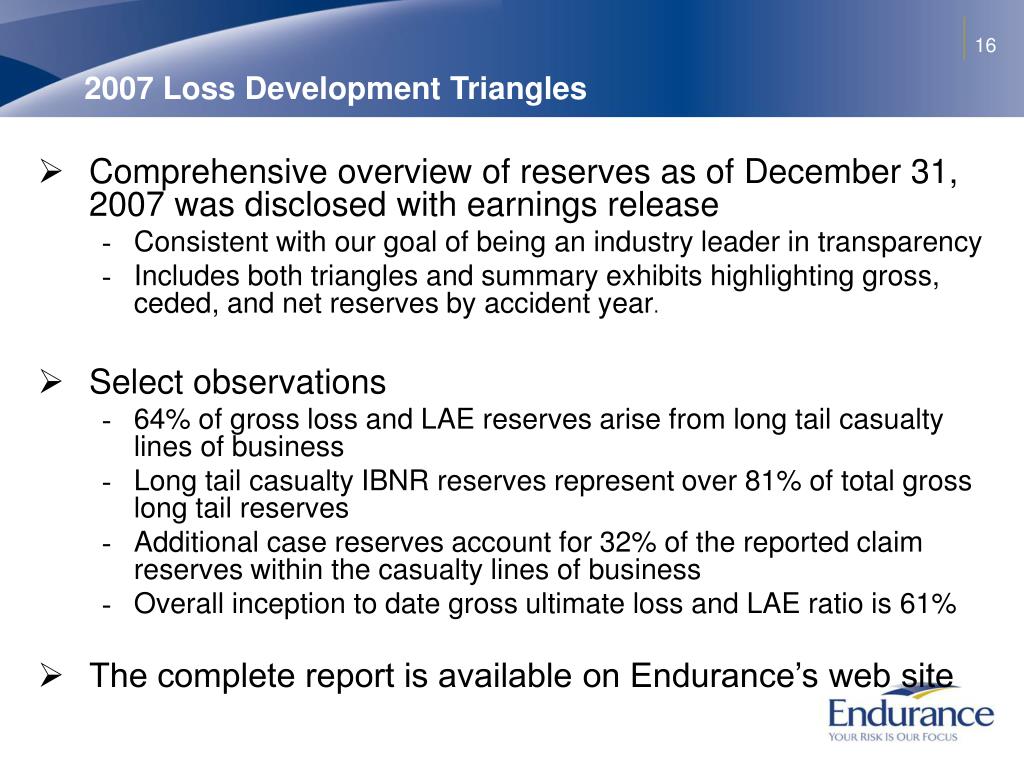 16

2007 Loss Development Triangles

➢ Comprehensive overview of reserves as of December 31, 2007 was disclosed with earnings release

- Consistent with our goal of being an industry leader in transparency
- Includes both triangles and summary exhibits highlighting gross, ceded, and net reserves by accident year.

➢ Select observations

- 64% of gross loss and LAE reserves arise from long tail casualty lines of business
- Long tail casualty IBNR reserves represent over 81% of total gross long tail reserves
- Additional case reserves account for 32% of the reported claim reserves within the casualty lines of business
- Overall inception to date gross ultimate loss and LAE ratio is 61%

➢ The complete report is available on Endurance's web site

Endurance
YOUR RISK IS OUR FOCUS